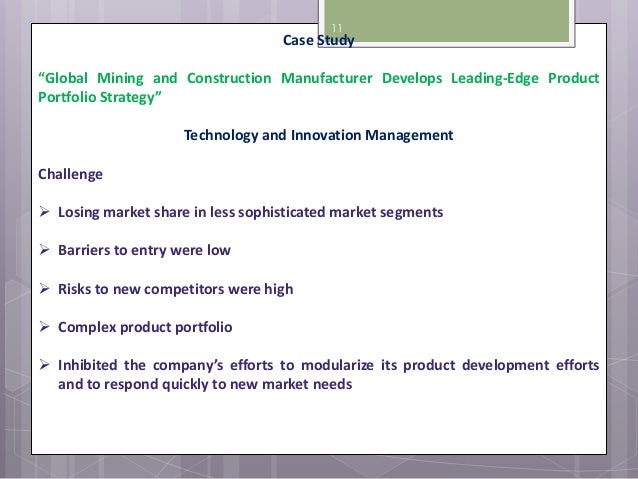 11

Case Study

“Global Mining and Construction Manufacturer Develops Leading-Edge Product Portfolio Strategy”

Technology and Innovation Management

Challenge

➢ Losing market share in less sophisticated market segments

➢ Barriers to entry were low

➢ Risks to new competitors were high

➢ Complex product portfolio

➢ Inhibited the company’s efforts to modularize its product development efforts and to respond quickly to new market needs